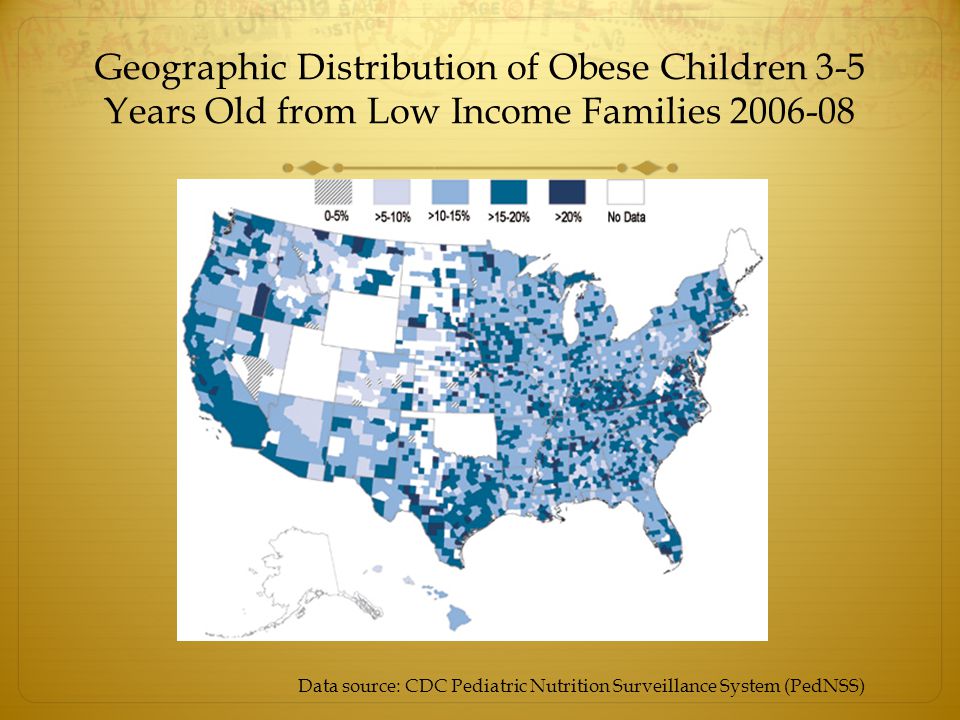 Geographic Distribution of Obese Children 3-5 Years Old from Low Income Families 2006-08

0-5% >5-10% >10-15% >15-20% >20% No Data

Data source: CDC Pediatric Nutrition Surveillance System (PedNSS)